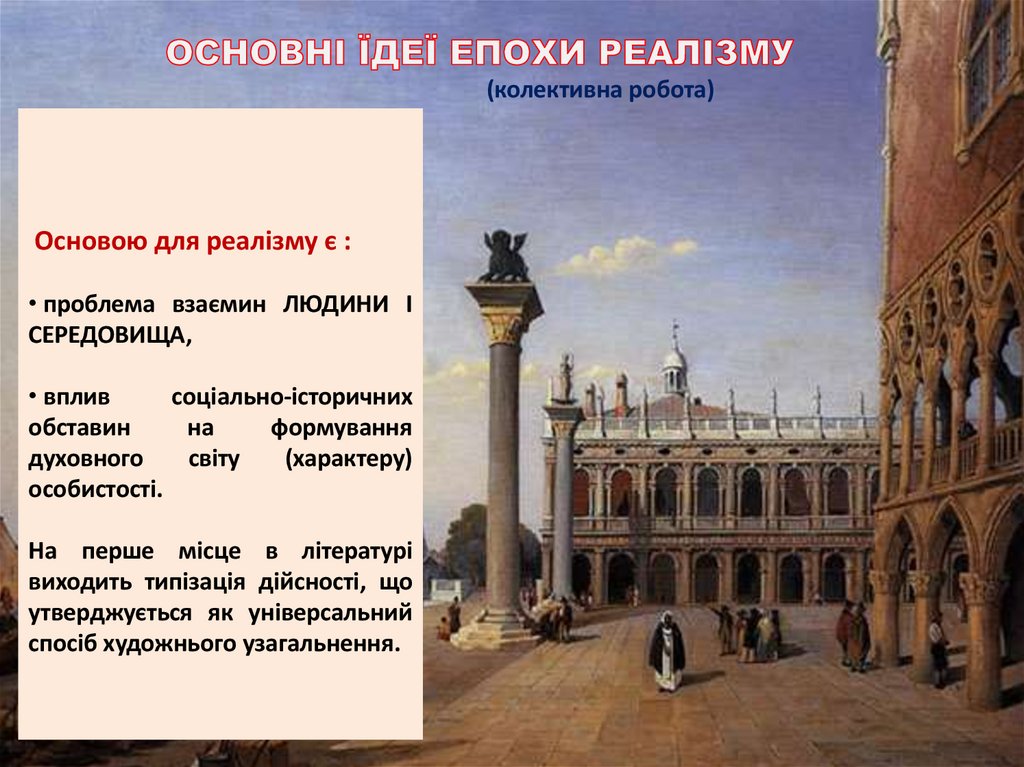 ОСНОВНІ ЇДЕЇ ЕПОХИ РЕАЛІЗМУ
(колективна робота)

Основою для реалізму є :

• проблема взаємин ЛЮДИНИ І СЕРЕДОВИЩА,

• вплив соціально-історичних обставин на формування духовного світу (характеру) особистості.

На перше місце в літературі виходить типізація дійсності, що утверджується як універсальний спосіб художнього узагальнення.